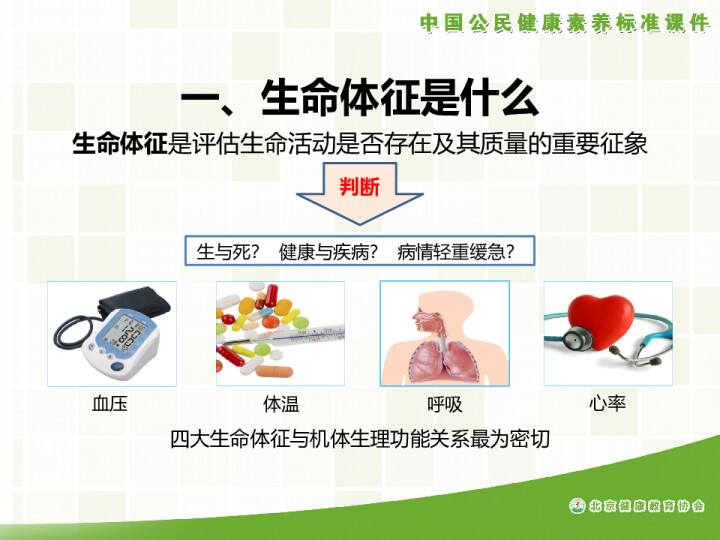 中国公民健康素养标准课件

一、生命体征是什么

生命体征是评估生命活动是否存在及其质量的重要征象

判断

生与死？ 健康与疾病？ 病情轻重缓急？

血压

体温

呼吸

心率

四大生命体征与机体生理功能关系最为密切

北京健康教育协会